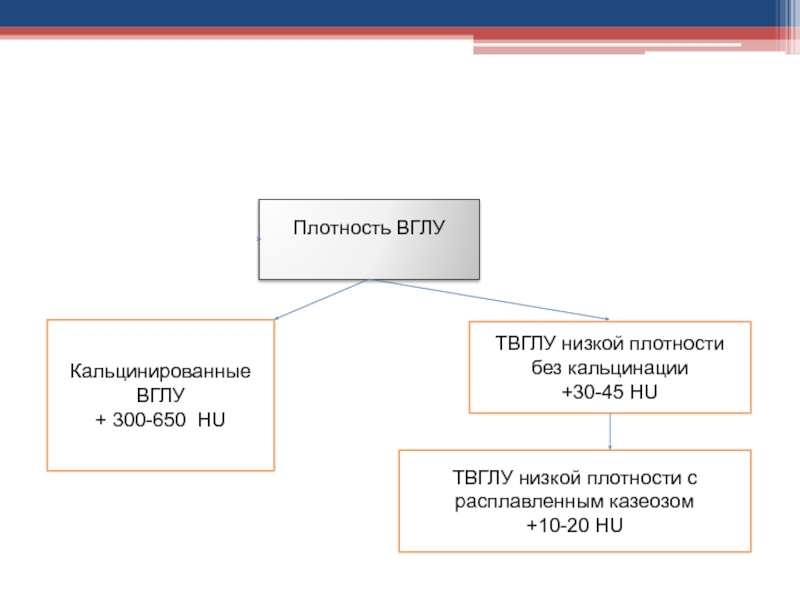 Плотность ВГЛУ

Кальцинированные ВГЛУ
+ 300-650 HU

ТВГЛУ низкой плотности без кальцинации
+30-45 HU

ТВГЛУ низкой плотности с расплавленным казеозом
+10-20 HU